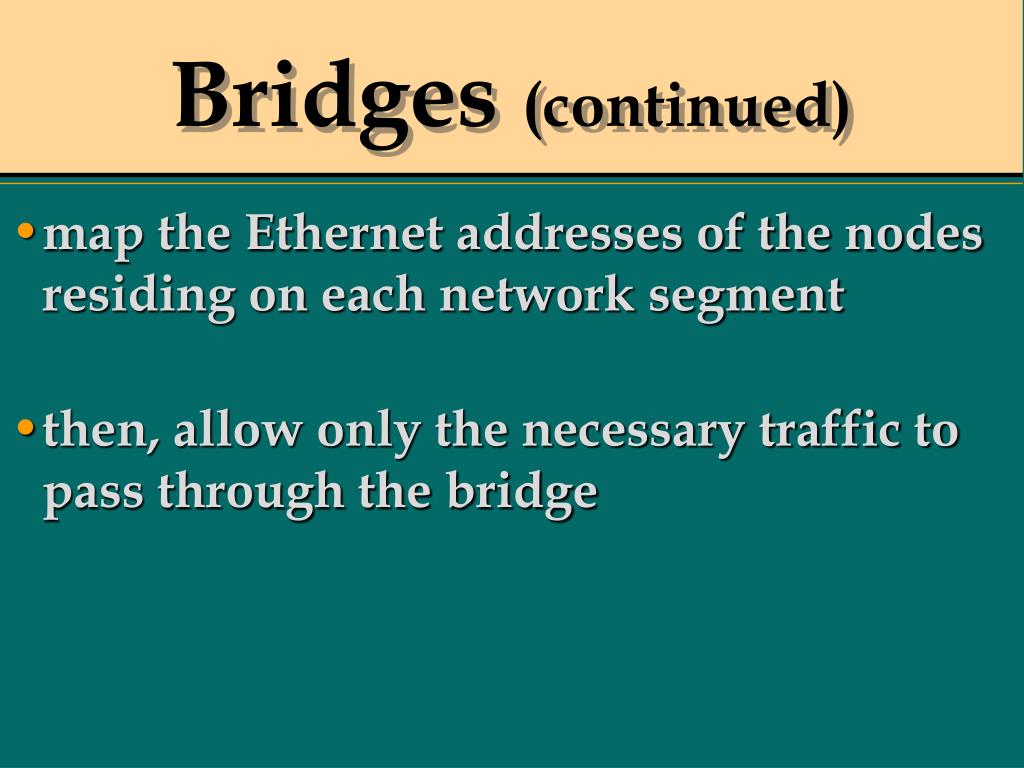 Bridges (continued)

• map the Ethernet addresses of the nodes residing on each network segment

• then, allow only the necessary traffic to pass through the bridge